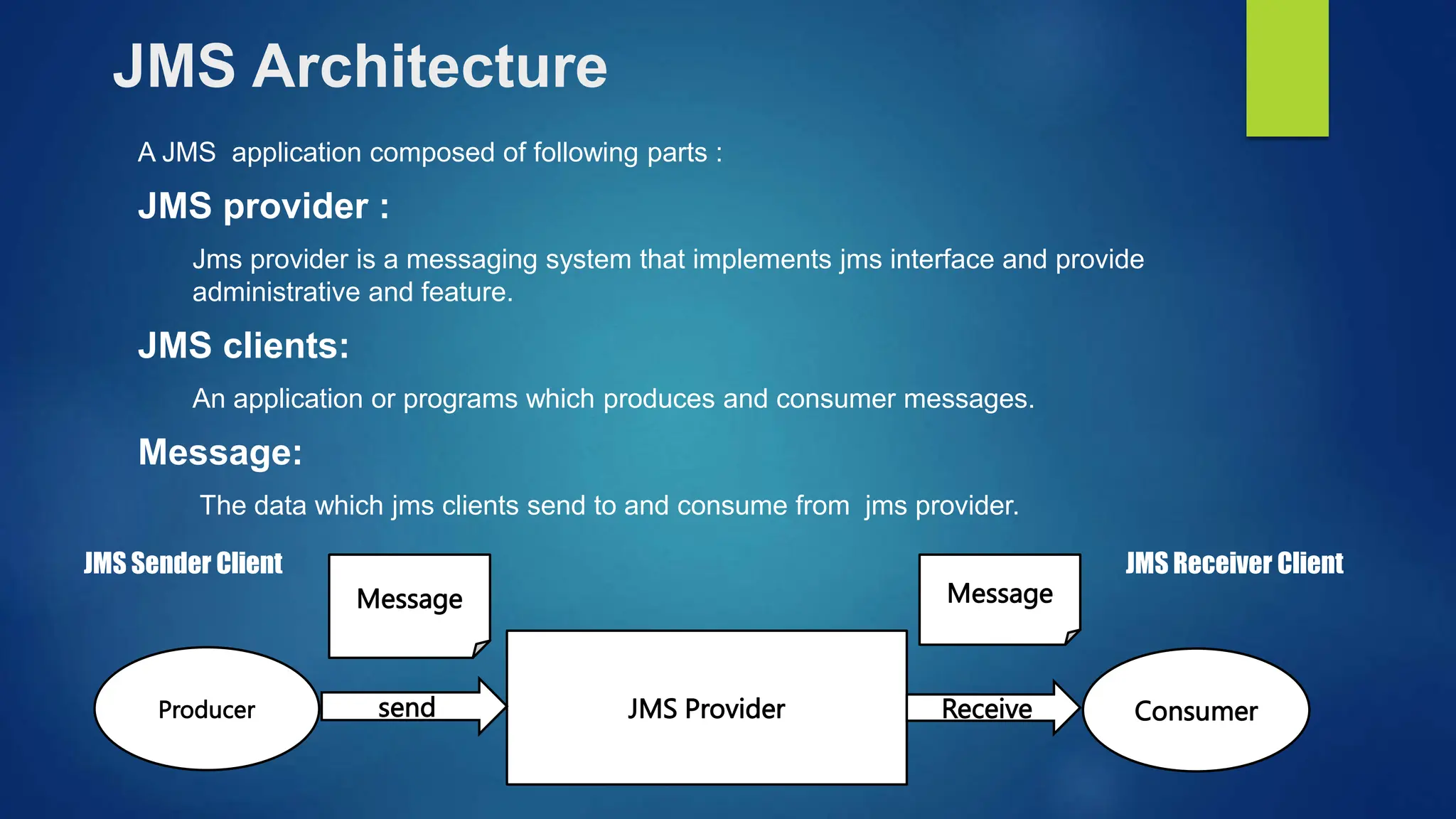 JMS Architecture

A JMS application composed of following parts :

JMS provider :

Jms provider is a messaging system that implements jms interface and provide administrative and feature.

JMS clients:

An application or programs which produces and consumer messages.

Message:

The data which jms clients send to and consume from jms provider.

JMS Sender Client

Message

Message

JMS Receiver Client

Producer

send

JMS Provider

Receive

Consumer